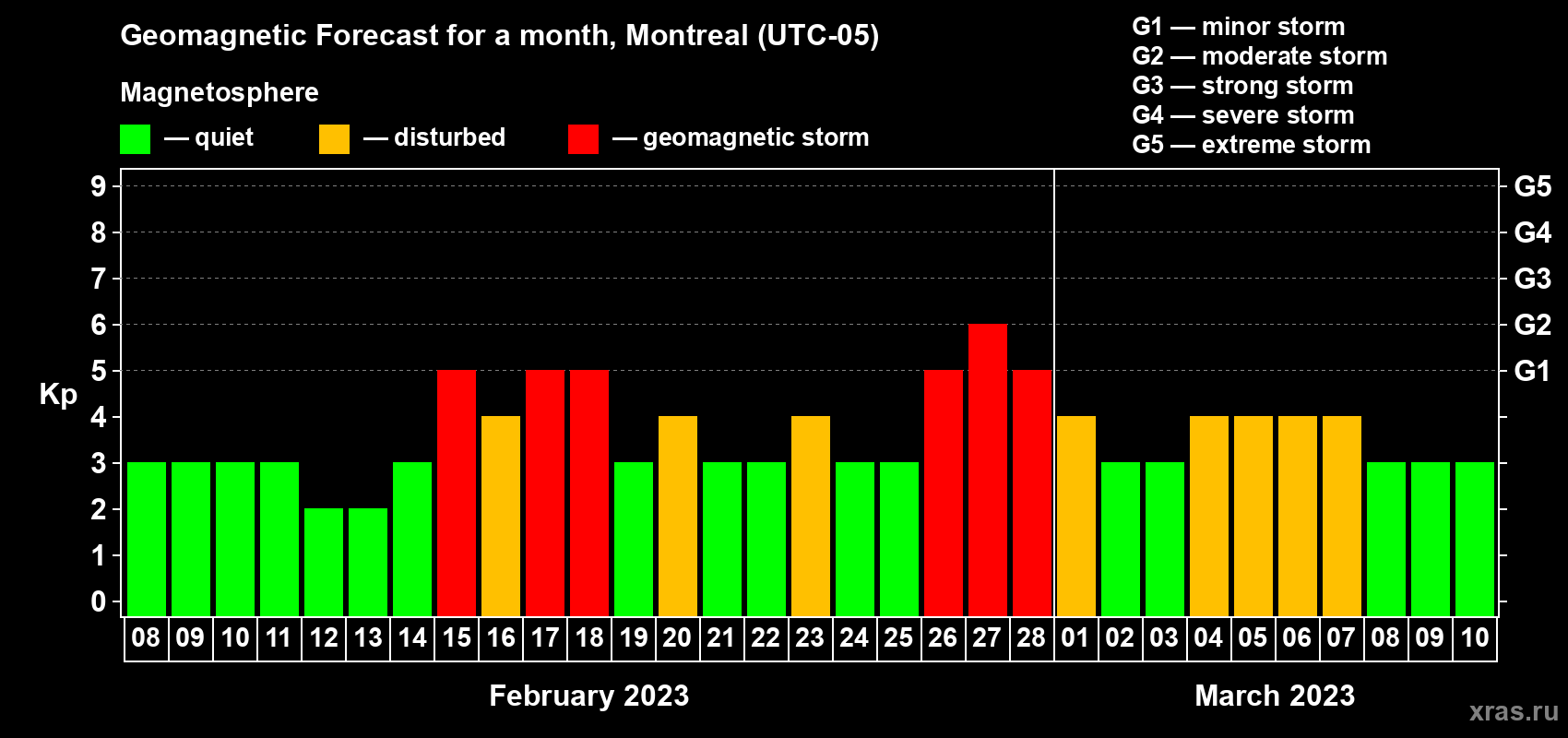 Geomagnetic Forecast for a month, Montreal (UTC-05)

Magnetosphere

— quiet — disturbed — geomagnetic storm

G1 — minor storm
G2 — moderate storm
G3 — strong storm
G4 — severe storm
G5 — extreme storm

Kp

9
8
7
6
5
4
3
2
1
0

G5
G4
G3
G2
G1

08 09 10 11 12 13 14 15 16 17 18 19 20 21 22 23 24 25 26 27 28 01 02 03 04 05 06 07 08 09 10

February 2023

March 2023

xras.ru